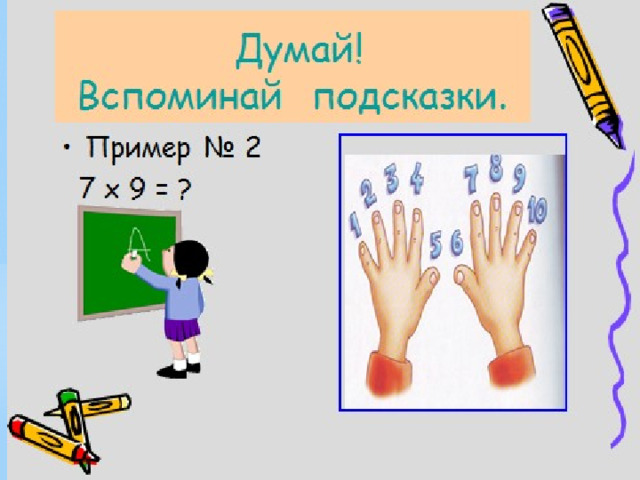 Думай!
Вспоминай подсказки.

• Пример № 2
$7 \times 9 = ?$

A

1 2 3 4 5 6 7 8 9 10